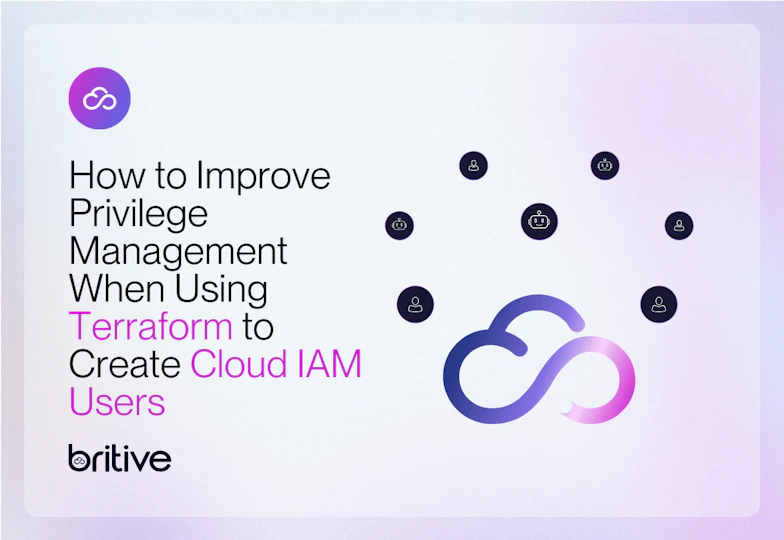 How to Improve Privilege Management When Using Terraform to Create Cloud IAM Users

britive